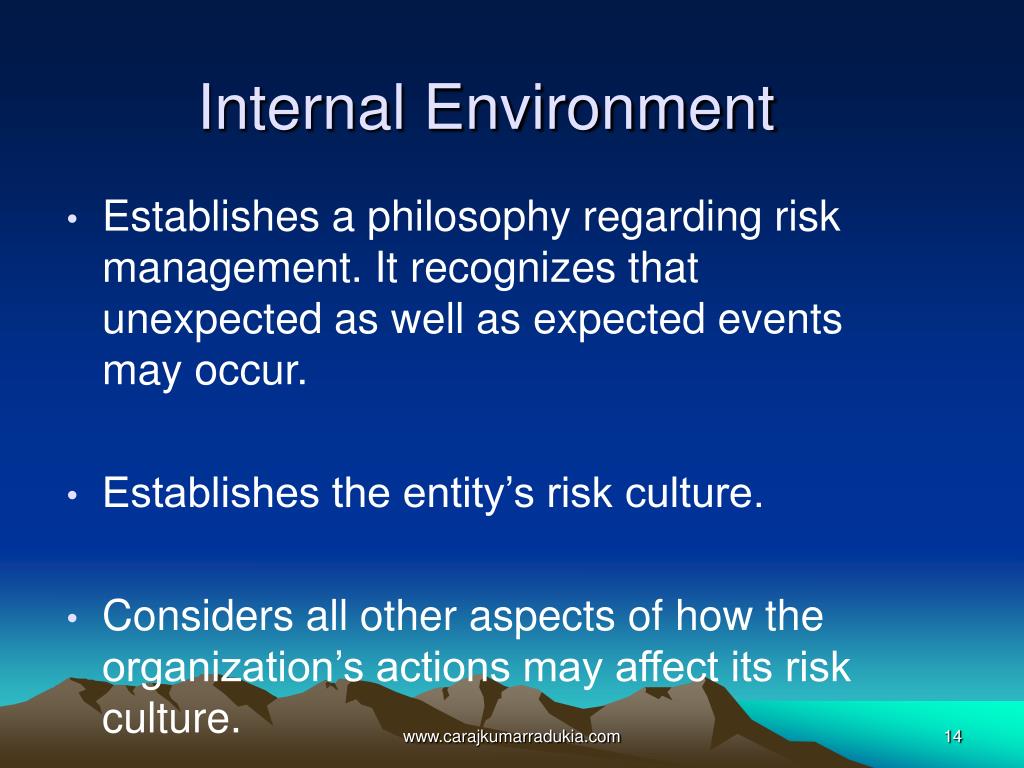 Internal Environment

• Establishes a philosophy regarding risk management. It recognizes that unexpected as well as expected events may occur.

• Establishes the entity’s risk culture.

• Considers all other aspects of how the organization’s actions may affect its risk culture.

www.carajkumarradukia.com

14